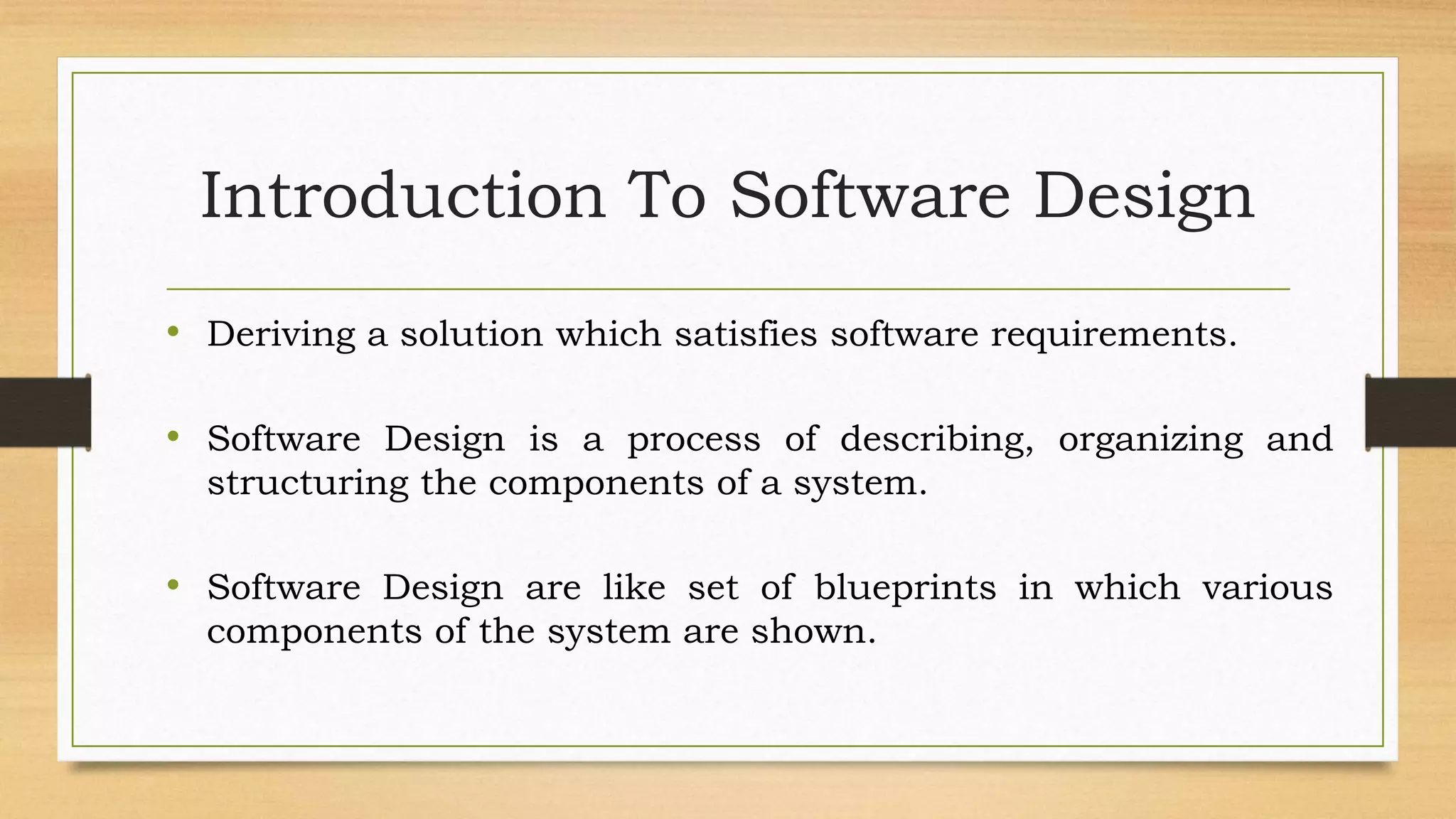 Introduction To Software Design

• Deriving a solution which satisfies software requirements.

• Software Design is a process of describing, organizing and structuring the components of a system.

• Software Design are like set of blueprints in which various components of the system are shown.